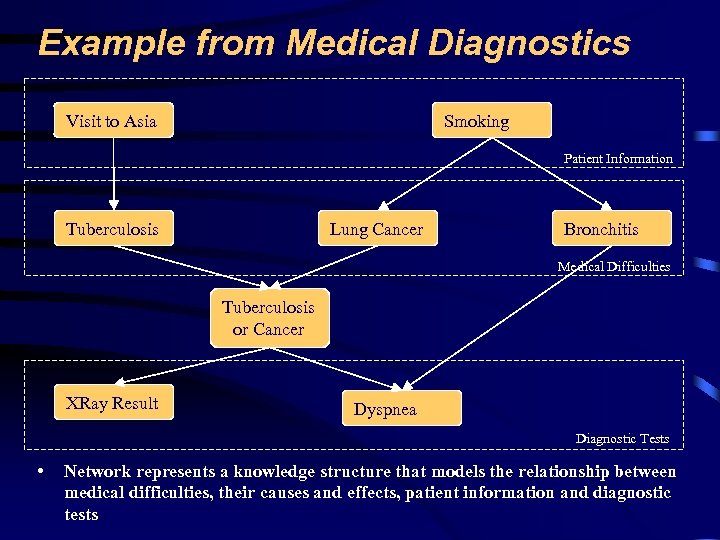 Example from Medical Diagnostics

Visit to Asia

Smoking

Patient Information

Tuberculosis

Lung Cancer

Bronchitis

Medical Difficulties

Tuberculosis or Cancer

XRay Result

Dyspnea

Diagnostic Tests

• Network represents a knowledge structure that models the relationship between medical difficulties, their causes and effects, patient information and diagnostic tests